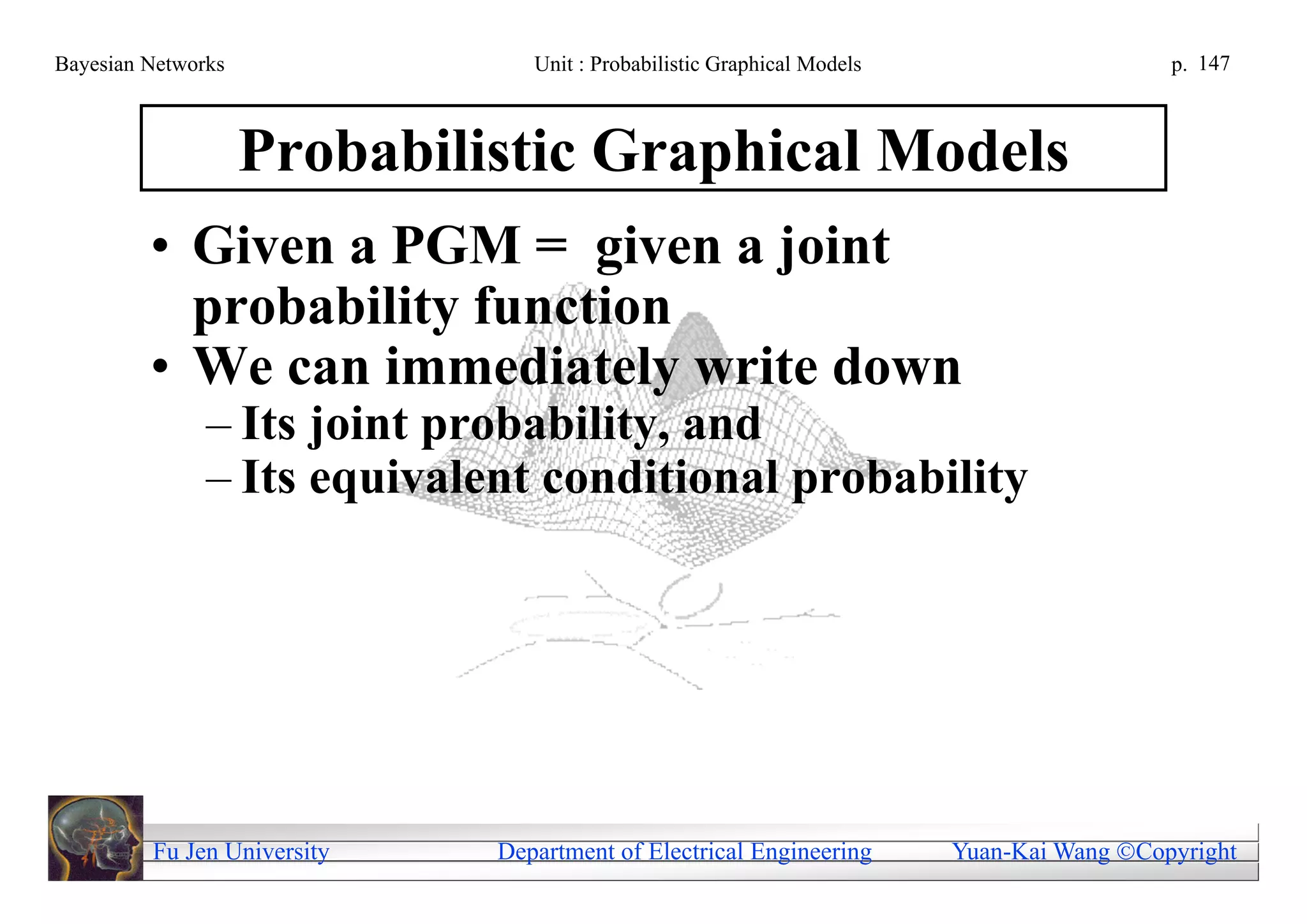 Bayesian Networks

Unit : Probabilistic Graphical Models

p. 147

Probabilistic Graphical Models

• Given a PGM = given a joint probability function
• We can immediately write down
– Its joint probability, and
– Its equivalent conditional probability

Fu Jen University

Department of Electrical Engineering

Yuan-Kai Wang ©Copyright